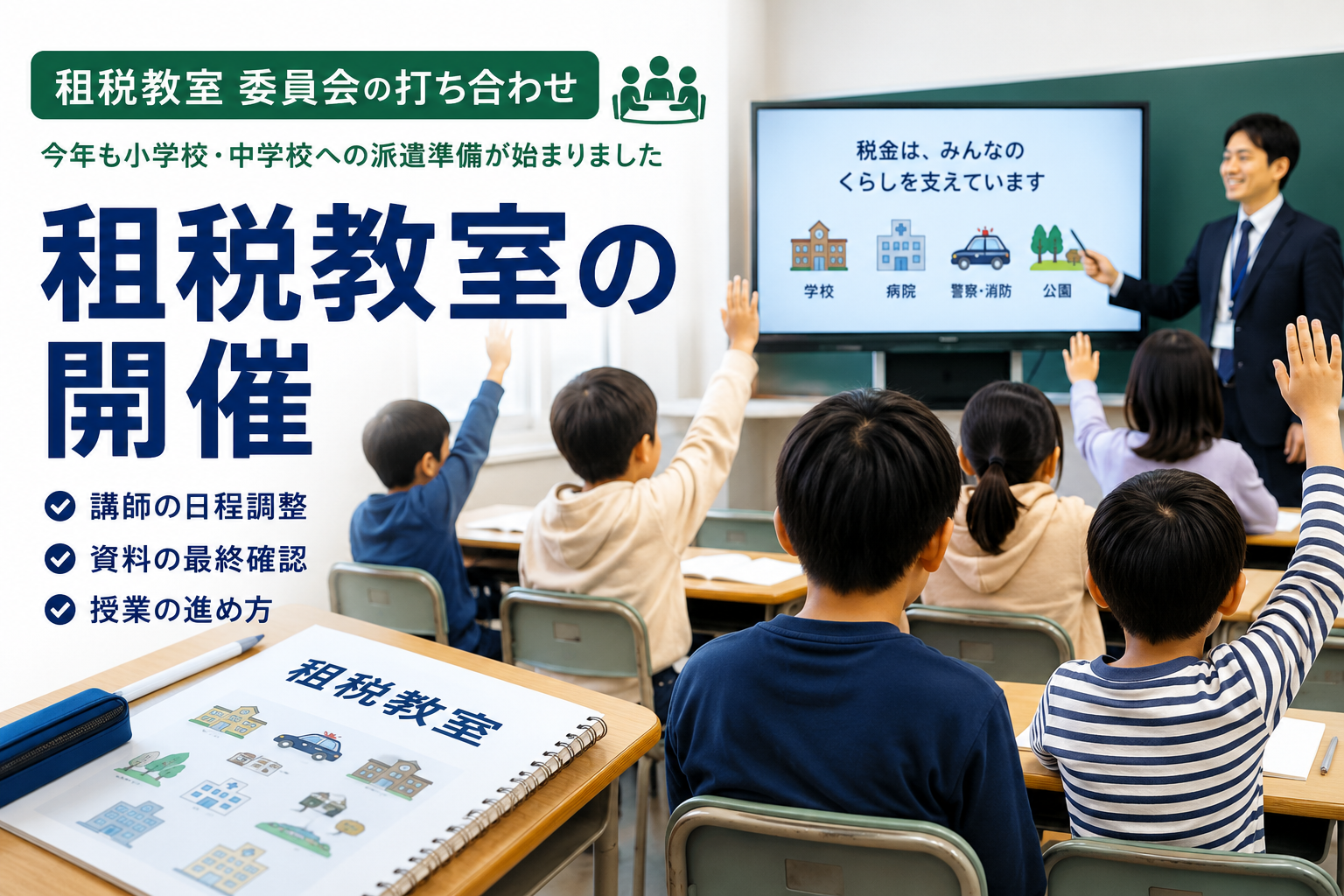 租税教室 委員会の打ち合わせ

今年も小学校・中学校への派遣準備が始まりました

租税教室の開催

講師の日程調整

資料の最終確認

授業の進め方

税金は、みんなのくらしを支えています

学校

病院

警察・消防

公園

租税教室